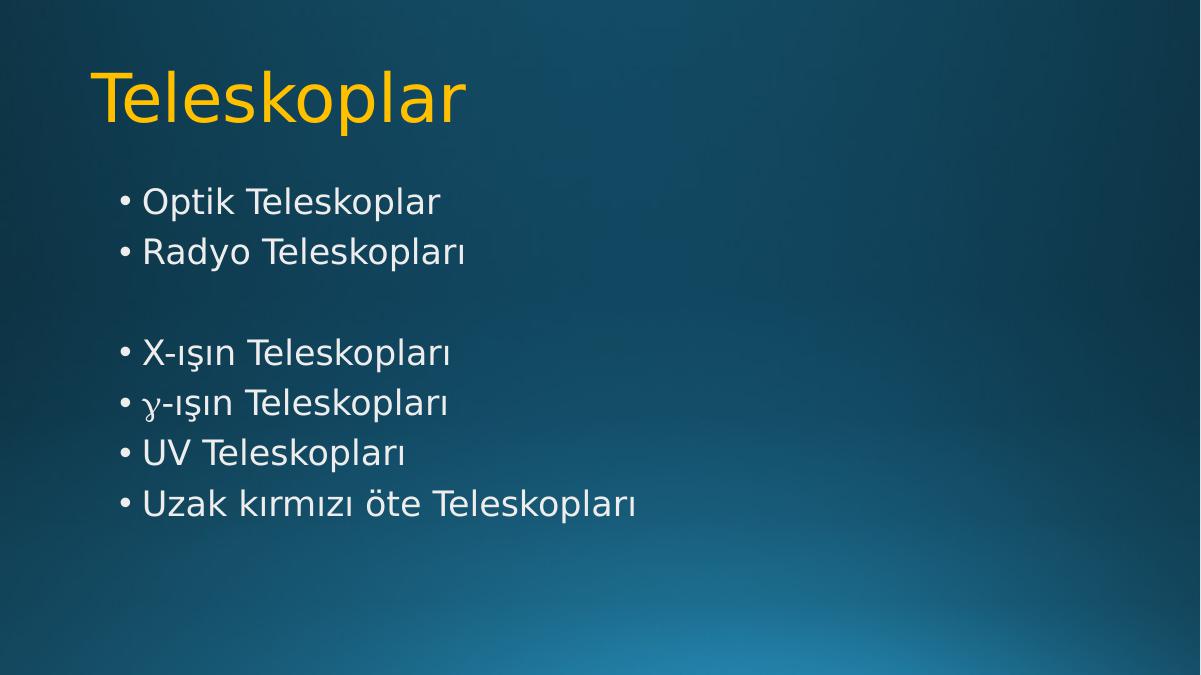 Teleskoplar

• Optik Teleskoplar
• Radyo Teleskopları

• X-ışın Teleskopları
• $\gamma$-ışın Teleskopları
• UV Teleskopları
• Uzak kırmızı öte Teleskopları